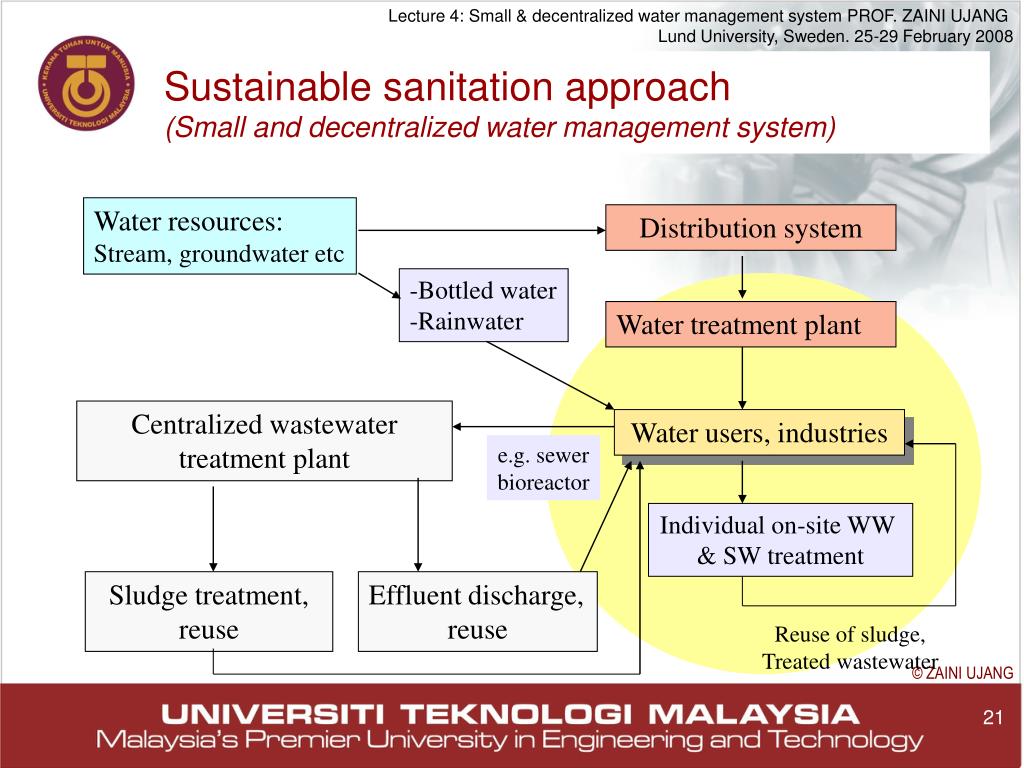 Lecture 4: Small & decentralized water management system PROF. ZAINI UJANG
Lund University, Sweden. 25-29 February 2008

KERANA TUHAN UNTUK MANUSIA
UNIVERSITI TEKNOLOGI MALAYSIA

Sustainable sanitation approach
(Small and decentralized water management system)

Water resources:
Stream, groundwater etc

Distribution system

-Bottled water
-Rainwater

Water treatment plant

Centralized wastewater treatment plant

Water users, industries

e.g. sewer bioreactor

Individual on-site WW & SW treatment

Sludge treatment, reuse

Effluent discharge, reuse

Reuse of sludge,
Treated wastewater

© ZAINI UJANG

UNIVERSITI TEKNOLOGI MALAYSIA
Malaysia's Premier University in Engineering and Technology

21